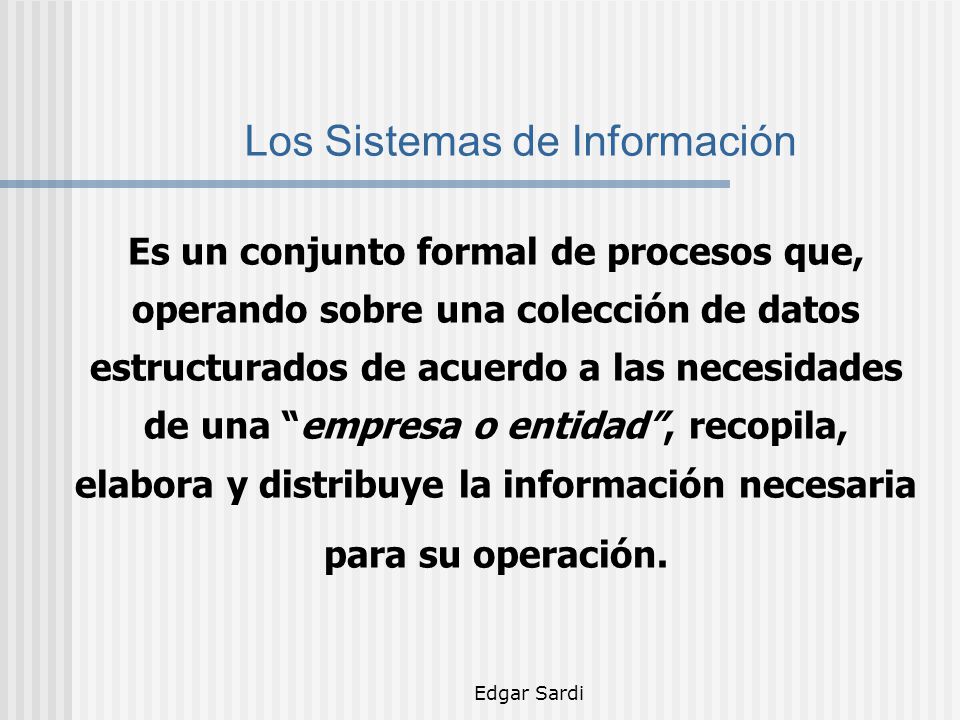 Los Sistemas de Información

Es un conjunto formal de procesos que, operando sobre una colección de datos estructurados de acuerdo a las necesidades de una “empresa o entidad”, recopila, elabora y distribuye la información necesaria para su operación.

Edgar Sardi